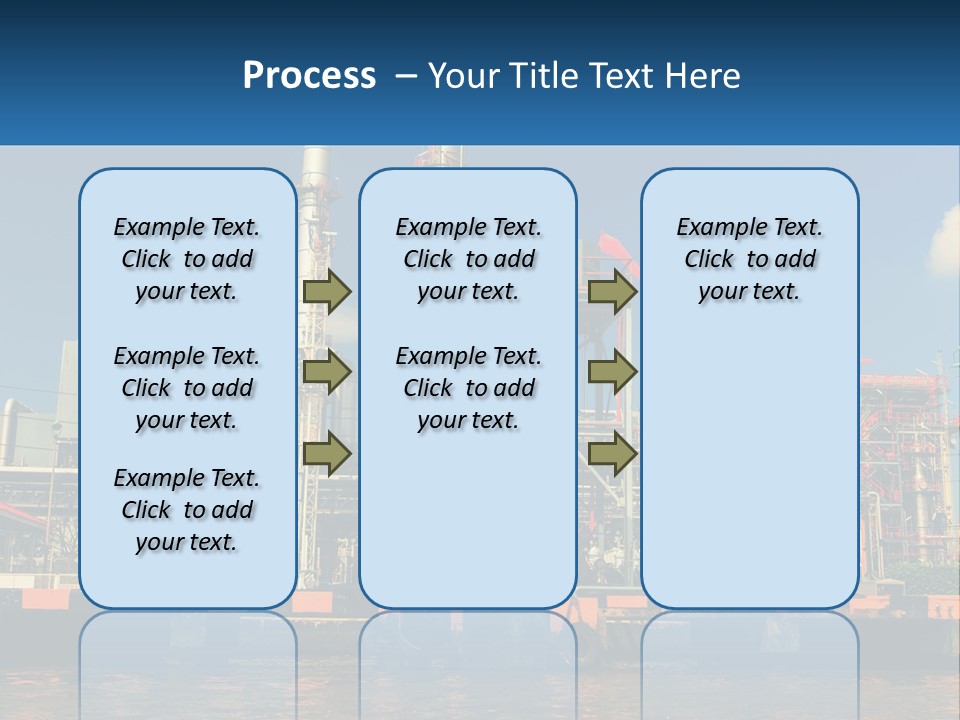 Process – Your Title Text Here

Example Text. Click to add your text.

Example Text. Click to add your text.

Example Text. Click to add your text.

Example Text. Click to add your text.

Example Text. Click to add your text.

Example Text. Click to add your text.